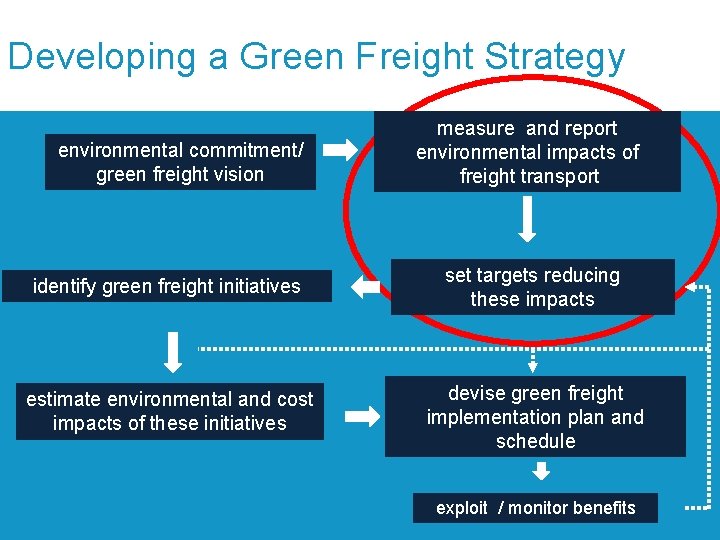 Developing a Green Freight Strategy

environmental commitment/ green freight vision

measure and report environmental impacts of freight transport

set targets reducing these impacts

identify green freight initiatives

estimate environmental and cost impacts of these initiatives

devise green freight implementation plan and schedule

exploit / monitor benefits